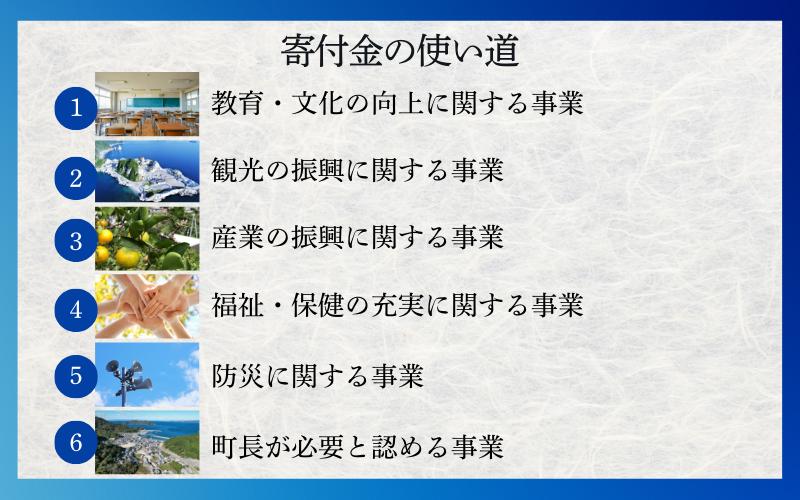 寄付金の使い道

1 教育・文化の向上に関する事業

2 観光の振興に関する事業

3 産業の振興に関する事業

4 福祉・保健の充実に関する事業

5 防災に関する事業

6 町長が必要と認める事業